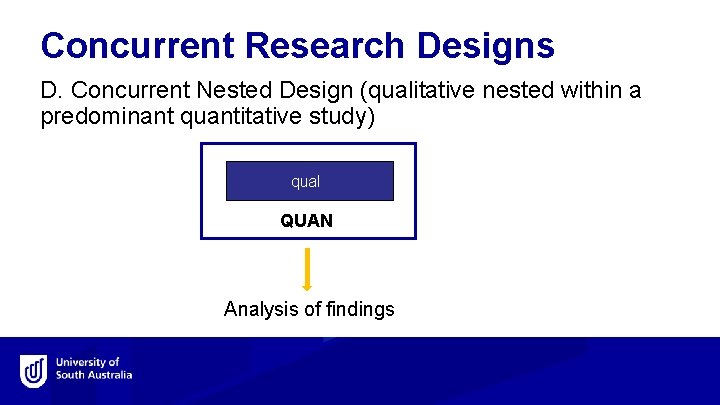 Concurrent Research Designs

D. Concurrent Nested Design (qualitative nested within a predominant quantitative study)

qual

QUAN

Analysis of findings

University of South Australia